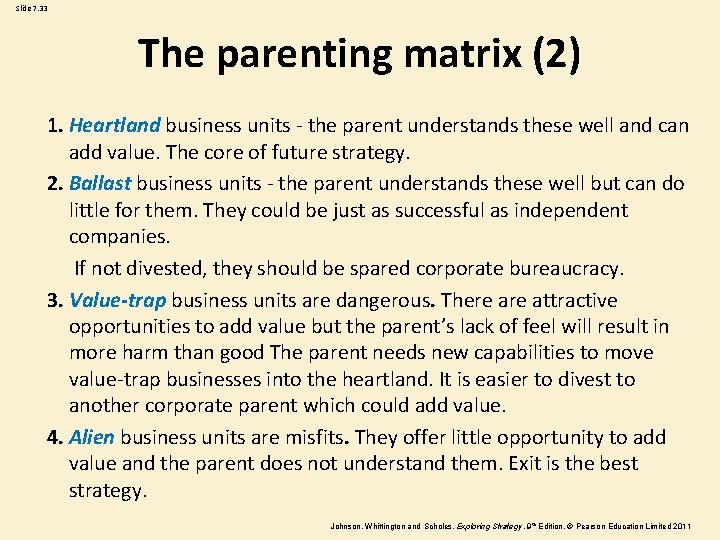 Slide 7.33

The parenting matrix (2)

1. Heartland business units - the parent understands these well and can add value. The core of future strategy.

2. Ballast business units - the parent understands these well but can do little for them. They could be just as successful as independent companies.

If not divested, they should be spared corporate bureaucracy.

3. Value-trap business units are dangerous. There are attractive opportunities to add value but the parent's lack of feel will result in more harm than good The parent needs new capabilities to move value-trap businesses into the heartland. It is easier to divest to another corporate parent which could add value.

4. Alien business units are misfits. They offer little opportunity to add value and the parent does not understand them. Exit is the best strategy.

Johnson, Whittington and Scholes, Exploring Strategy, 9th Edition, © Pearson Education Limited 2011